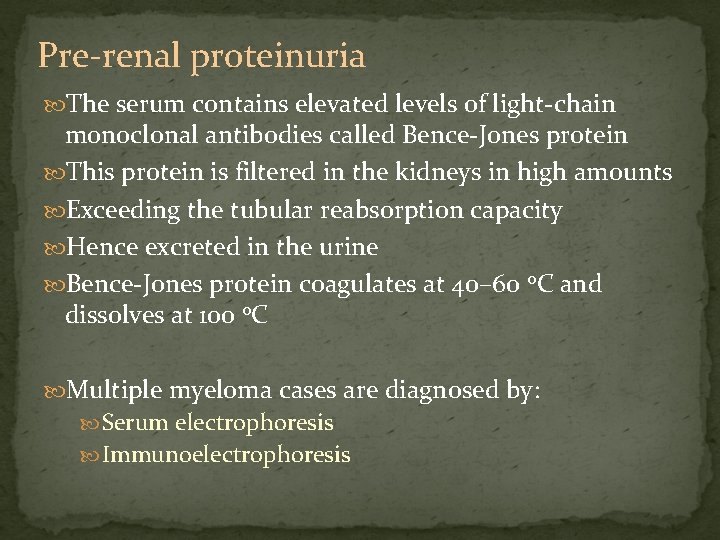 Pre-renal proteinuria

The serum contains elevated levels of light-chain monoclonal antibodies called Bence-Jones protein

This protein is filtered in the kidneys in high amounts

Exceeding the tubular reabsorption capacity

Hence excreted in the urine

Bence-Jones protein coagulates at 40–60 °C and dissolves at 100 °C

Multiple myeloma cases are diagnosed by:

Serum electrophoresis

Immunoelectrophoresis